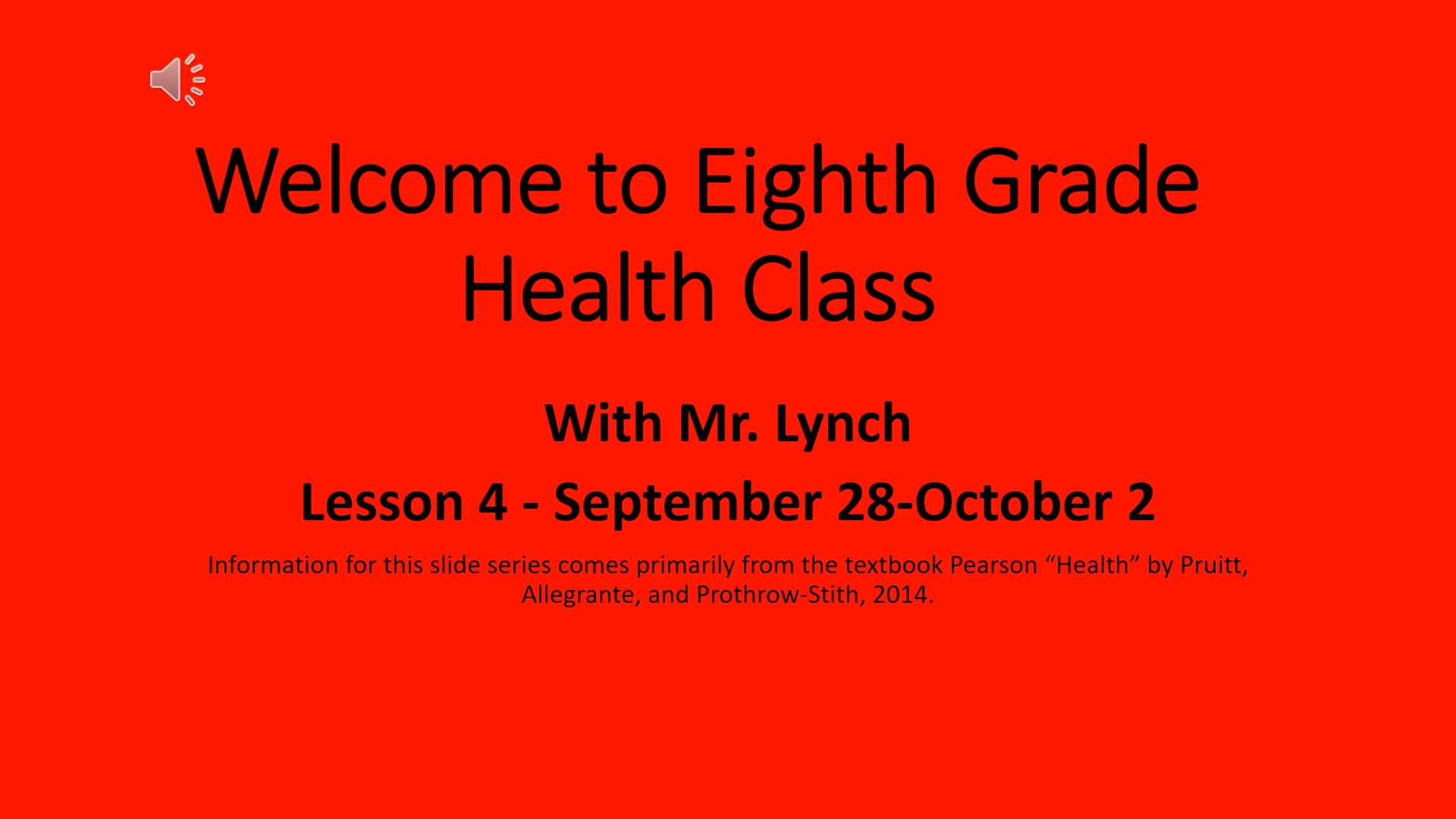 Welcome to Eighth Grade Health Class

With Mr. Lynch

Lesson 4 - September 28-October 2

Information for this slide series comes primarily from the textbook Pearson “Health” by Pruitt, Allegrante, and Prothrow-Stith, 2014.